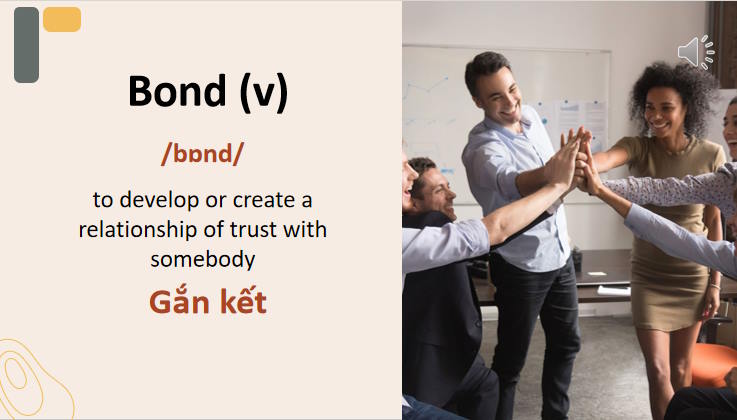 Bond (v)

/bɒnd/

to develop or create a relationship of trust with somebody

Gắn kết